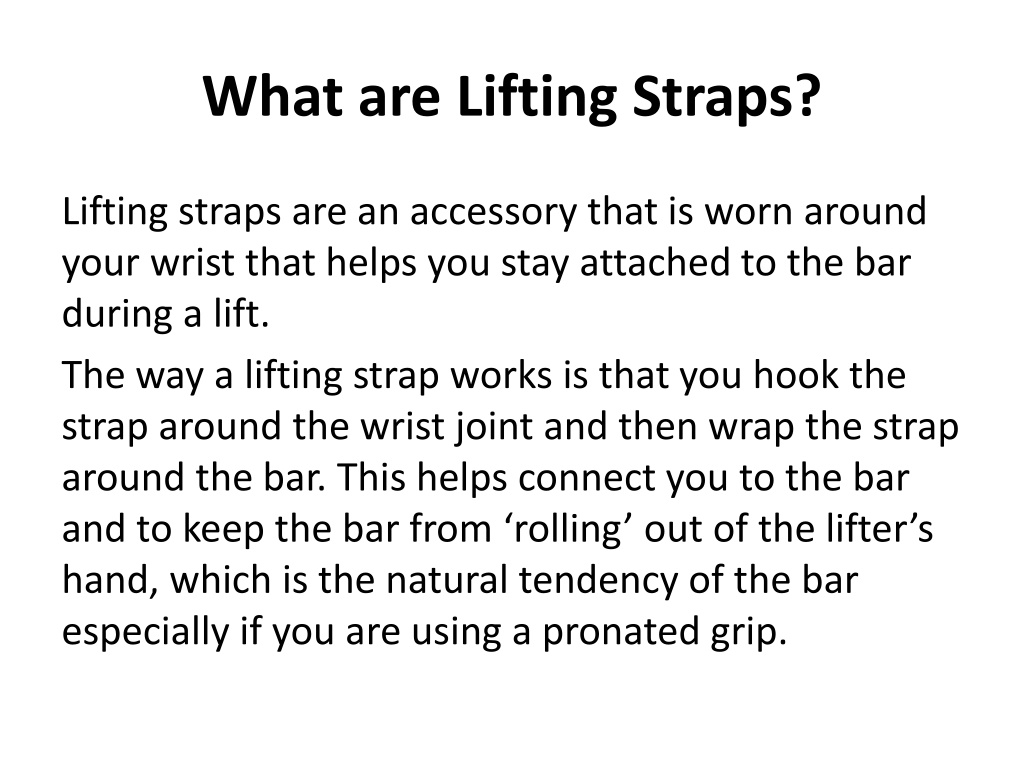 What are Lifting Straps?

Lifting straps are an accessory that is worn around your wrist that helps you stay attached to the bar during a lift.

The way a lifting strap works is that you hook the strap around the wrist joint and then wrap the strap around the bar. This helps connect you to the bar and to keep the bar from ‘rolling’ out of the lifter’s hand, which is the natural tendency of the bar especially if you are using a pronated grip.